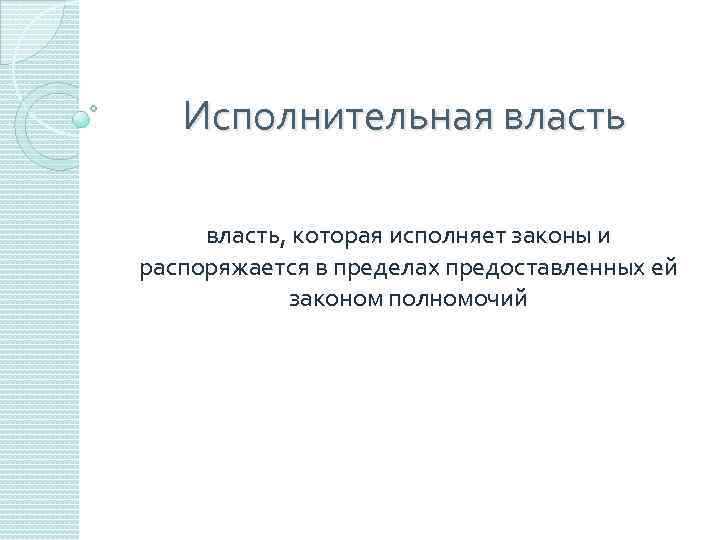 Исполнительная власть

власть, которая исполняет законы и распоряжается в пределах предоставленных ей законом полномочий